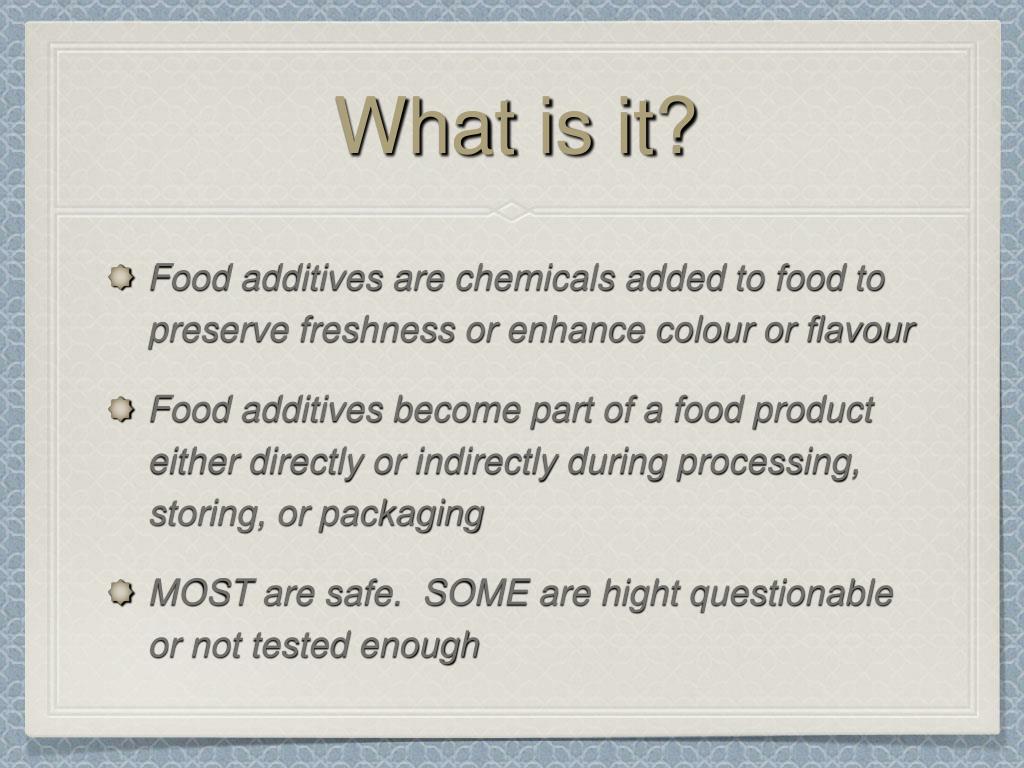 What is it?

Food additives are chemicals added to food to preserve freshness or enhance colour or flavour

Food additives become part of a food product either directly or indirectly during processing, storing, or packaging

MOST are safe.  SOME are hight questionable or not tested enough